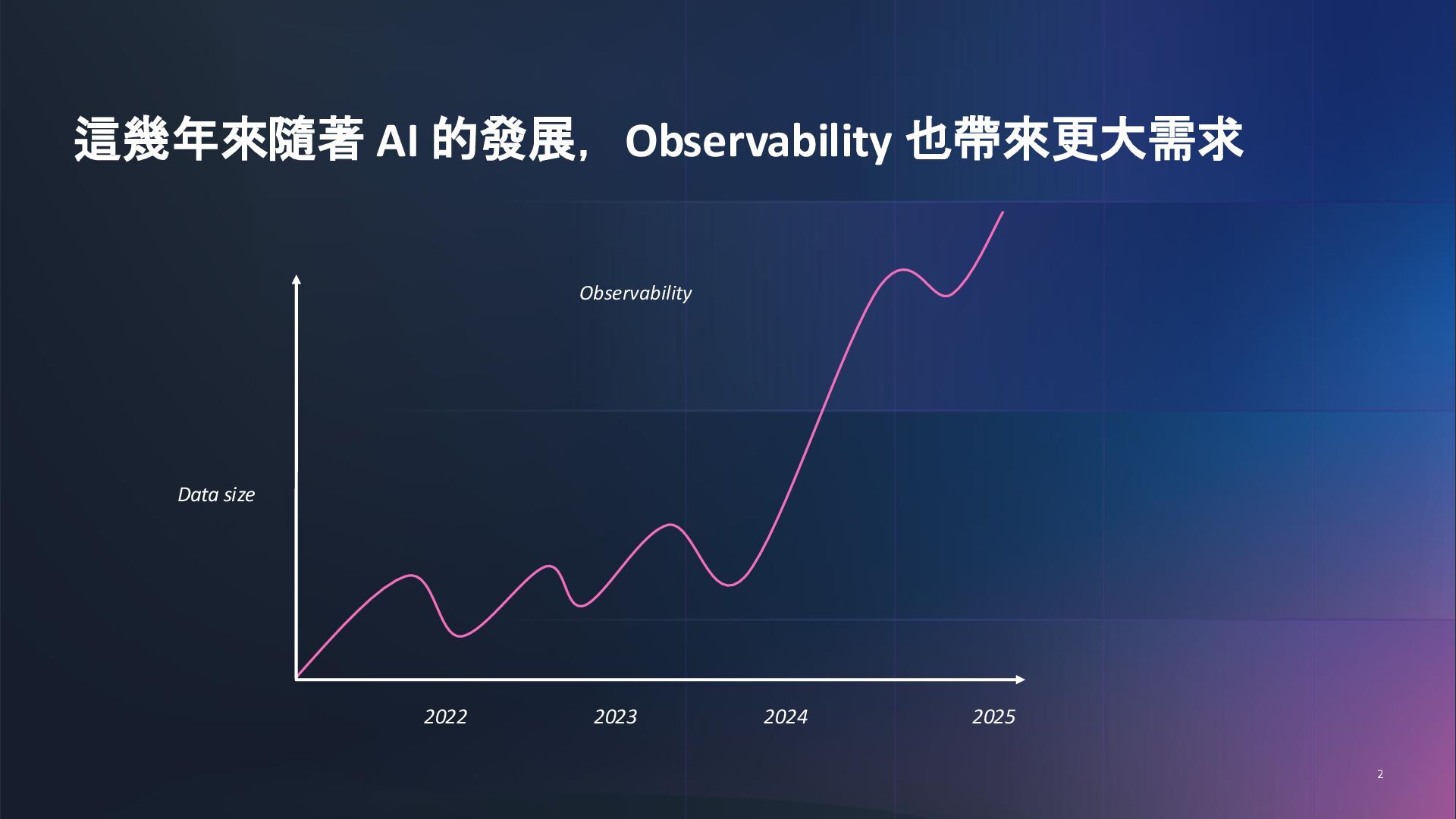 這幾年來隨著 AI 的發展， Observability 也帶來更大需求

Observability

Data size

2022
2023
2024
2025

2